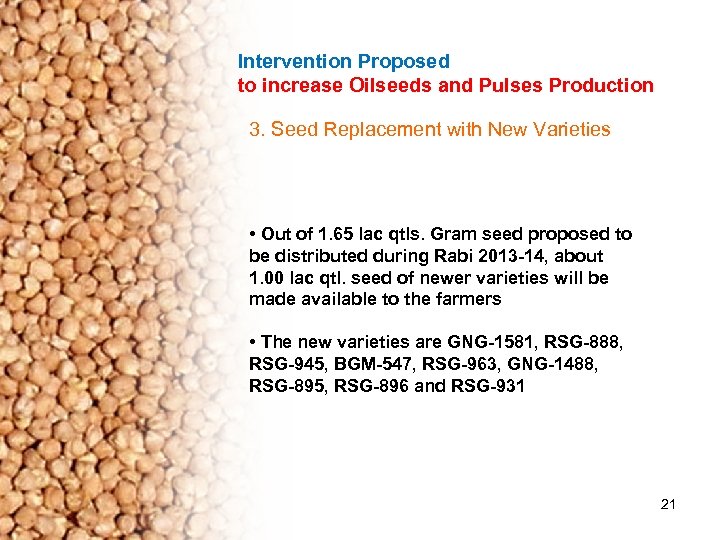 Intervention Proposed
to increase Oilseeds and Pulses Production

3. Seed Replacement with New Varieties

• Out of 1.65 lac qtls. Gram seed proposed to be distributed during Rabi 2013-14, about 1.00 lac qtl. seed of newer varieties will be made available to the farmers

• The new varieties are GNG-1581, RSG-888, RSG-945, BGM-547, RSG-963, GNG-1488, RSG-895, RSG-896 and RSG-931

21